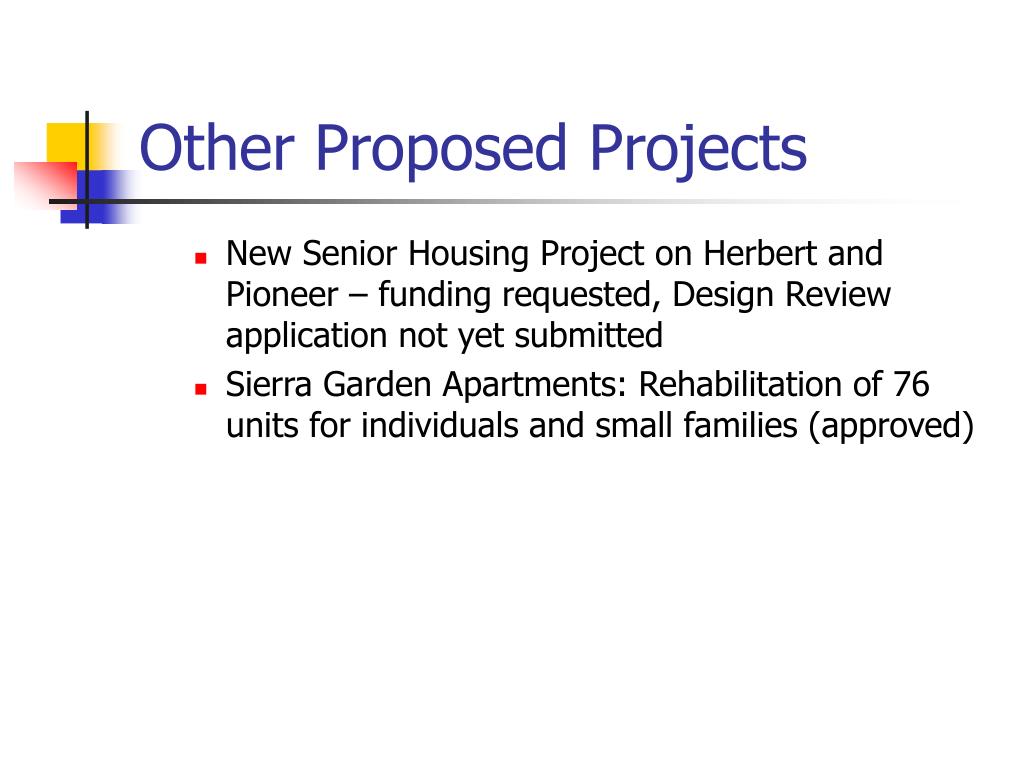 Other Proposed Projects

- New Senior Housing Project on Herbert and Pioneer – funding requested, Design Review application not yet submitted
- Sierra Garden Apartments: Rehabilitation of 76 units for individuals and small families (approved)